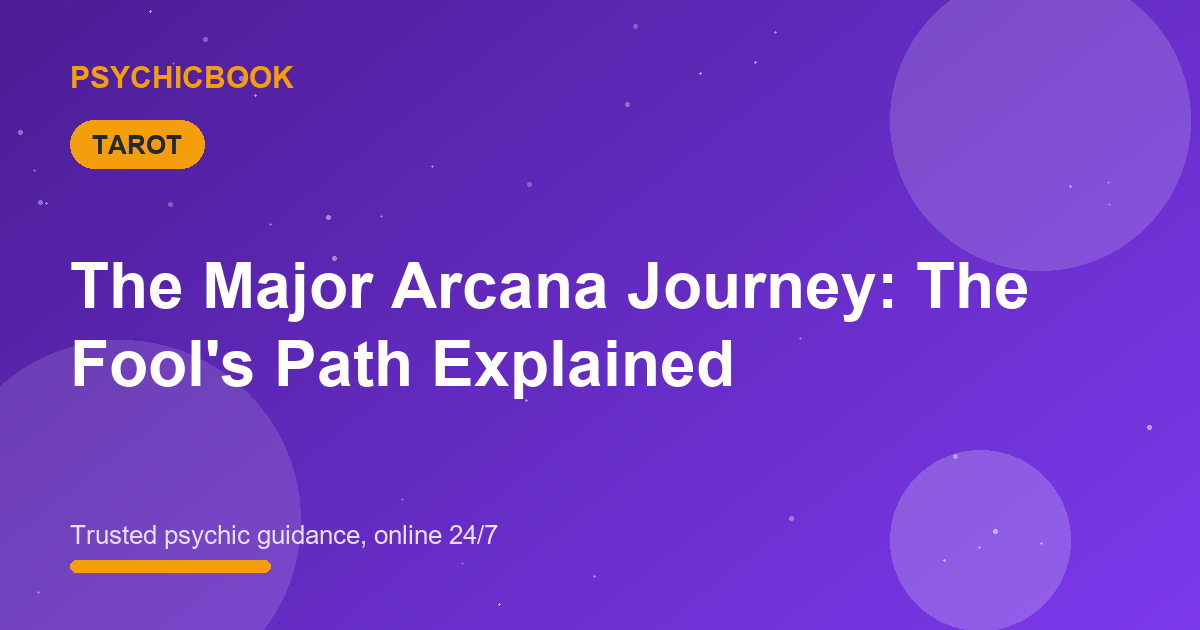 PSYCHICBOOK

TAROT

The Major Arcana Journey: The Fool's Path Explained

Trusted psychic guidance, online 24/7